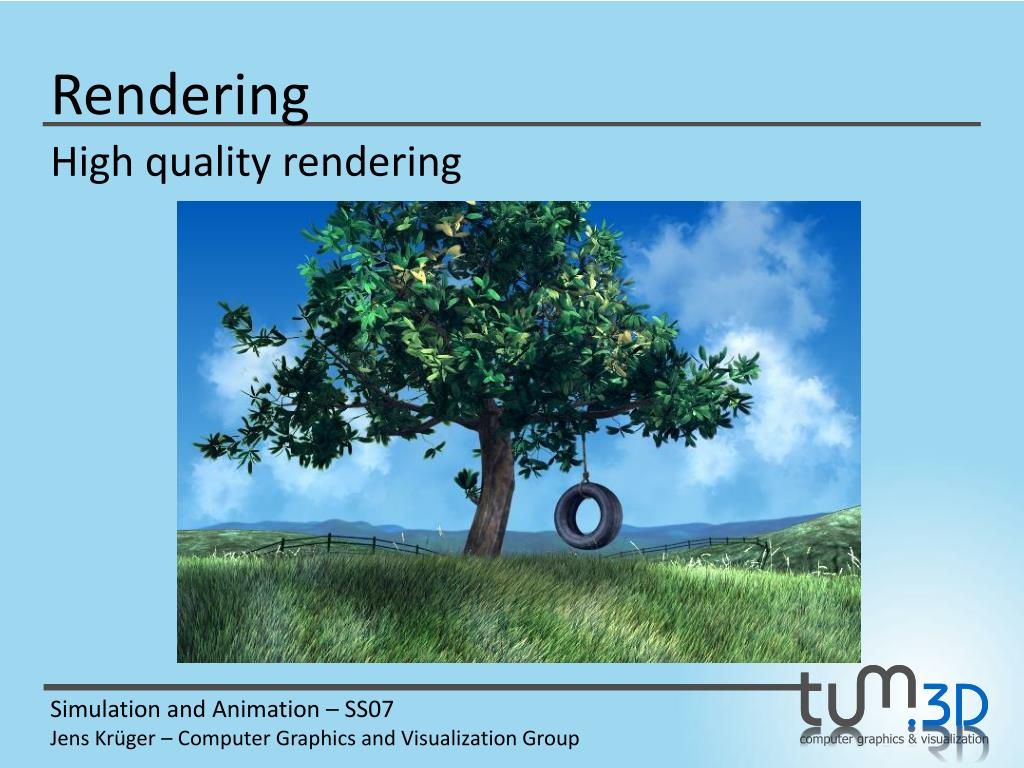 Rendering

High quality rendering

Simulation and Animation – SS07
Jens Krüger – Computer Graphics and Visualization Group

tum.3D
computer graphics & visualization